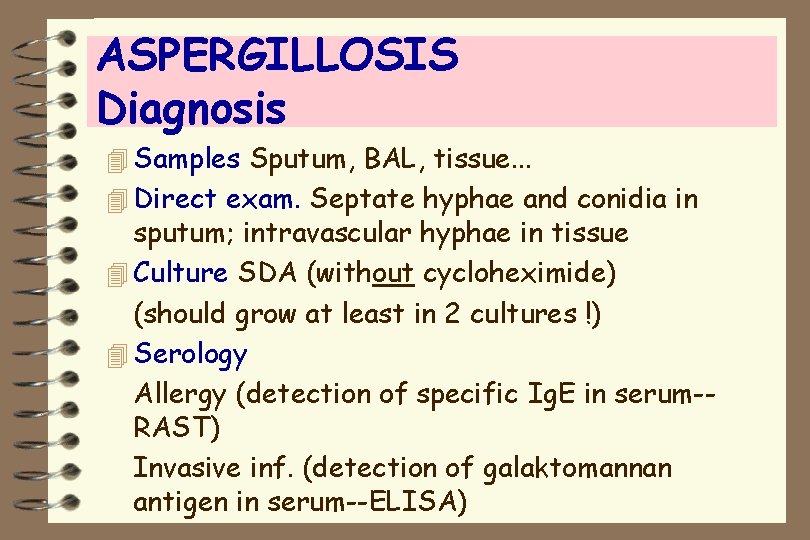 ASPERGILLOSIS
Diagnosis

Samples Sputum, BAL, tissue...

Direct exam. Septate hyphae and conidia in sputum; intravascular hyphae in tissue

Culture SDA (without cycloheximide)
(should grow at least in 2 cultures !)

Serology
Allergy (detection of specific IgE in serum--RAST)
Invasive inf. (detection of galaktomannan antigen in serum--ELISA)